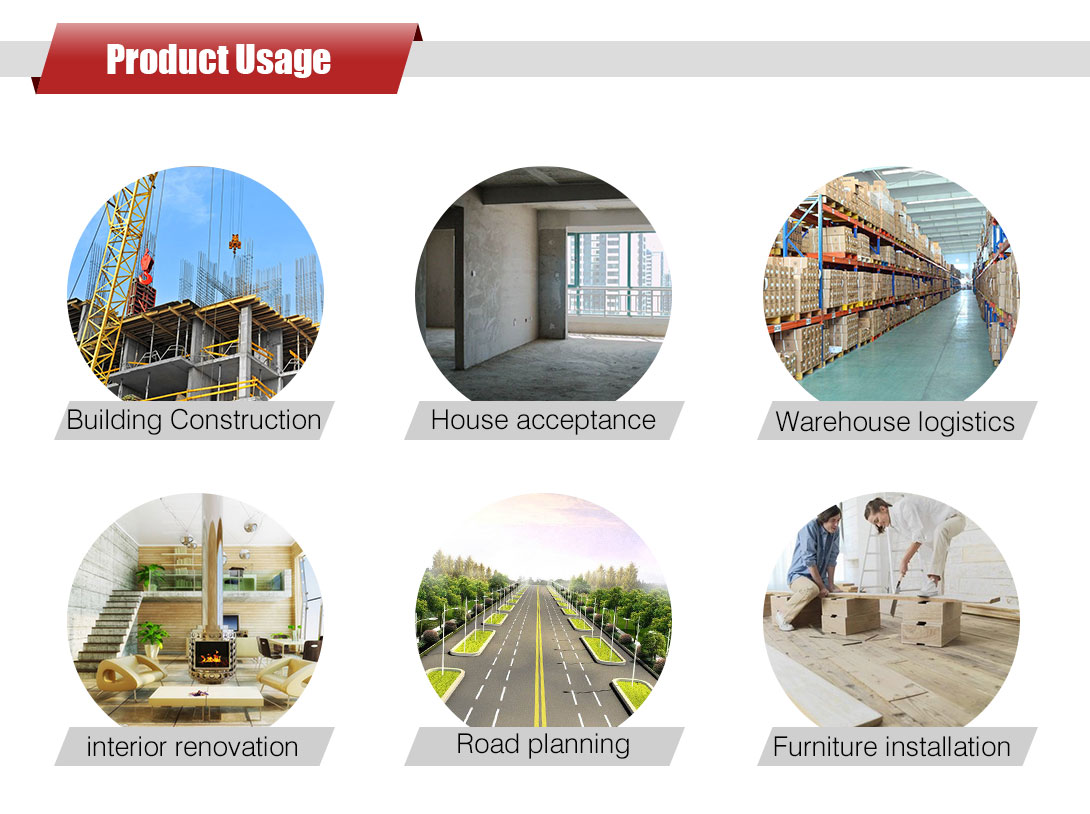 Product Usage

Building Construction

House acceptance

Warehouse logistics

interior renovation

Road planning

Furniture installation